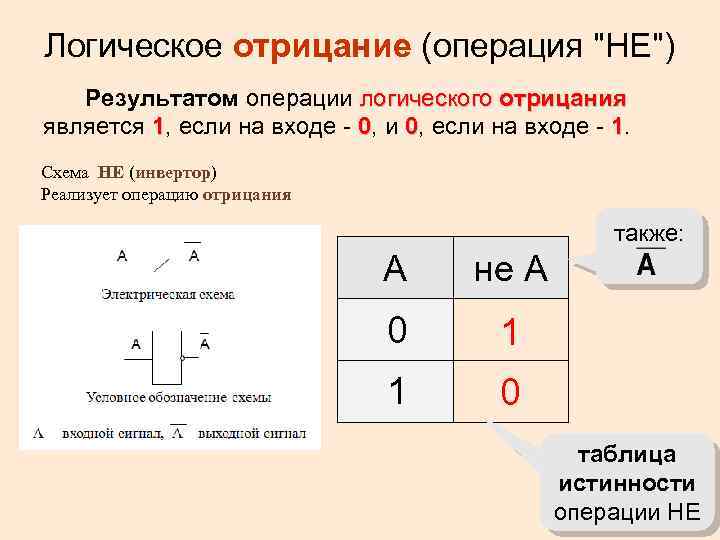 Логическое отрицание (операция "НЕ")

Результатом операции логического отрицания является 1, если на входе - 0, и 0, если на входе - 1.

Схема НЕ (инвертор)
Реализует операцию отрицания

A $\overline{A}$

Электрическая схема

A $\overline{A}$

Условное обозначение схемы

A входной сигнал, $\overline{A}$ выходной сигнал

| A | не A |
|---|---|
| 0 | 1 |
| 1 | 0 |

также: $\overline{A}$

таблица истинности операции НЕ